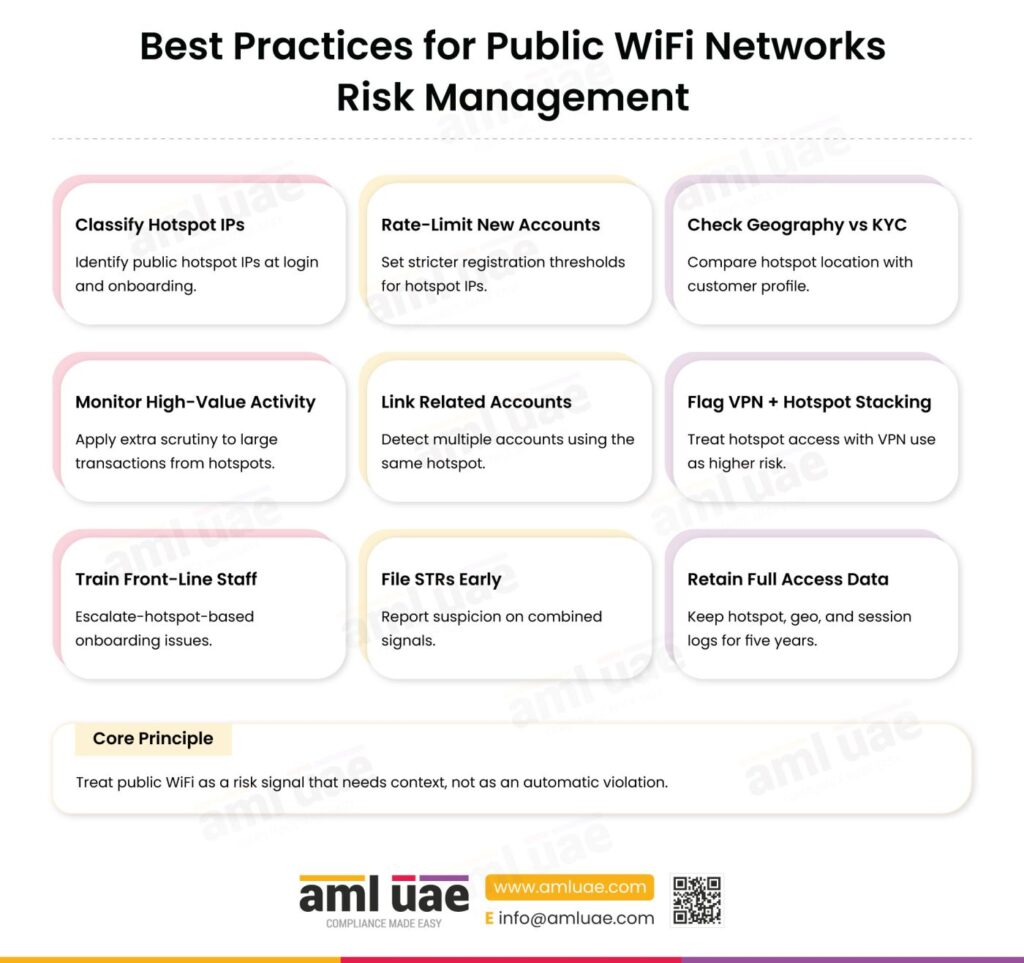 Best Practices for Public WiFi Networks Risk Management

Classify Hotspot IPs
Identify public hotspot IPs at login and onboarding.

Rate-Limit New Accounts
Set stricter registration thresholds for hotspot IPs.

Check Geography vs KYC
Compare hotspot location with customer profile.

Monitor High-Value Activity
Apply extra scrutiny to large transactions from hotspots.

Link Related Accounts
Detect multiple accounts using the same hotspot.

Flag VPN + Hotspot Stacking
Treat hotspot access with VPN use as higher risk.

Train Front-Line Staff
Escalate-hotspot-based onboarding issues.

File STRs Early
Report suspicion on combined signals.

Retain Full Access Data
Keep hotspot, geo, and session logs for five years.

Core Principle
Treat public WiFi as a risk signal that needs context, not as an automatic violation.

aml uae
COMPLIANCE MADE EASY
www.amluae.com
E info@amluae.com